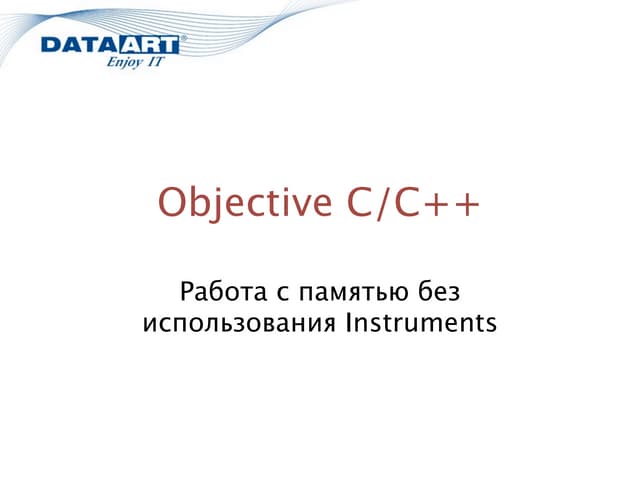 DATAART®
Enjoy IT

Objective C/C++

Работа с памятью без использования Instruments